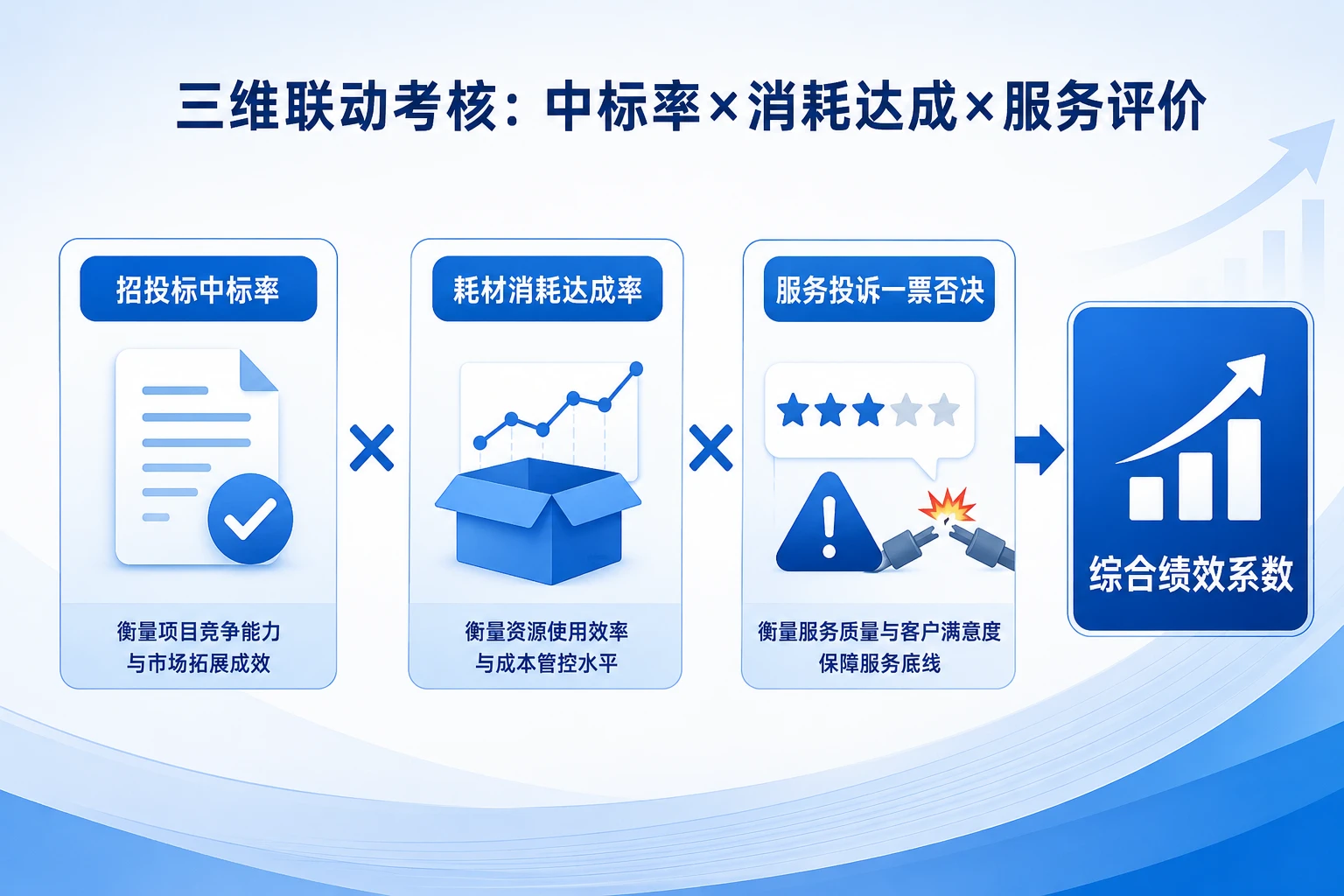 三维联动考核：中标率×消耗达成×服务评价

招投标中标率

衡量项目竞争能力
与市场拓展成效

×

耗材消耗达成率

衡量资源使用效率
与成本管控水平

×

服务投诉一票否决

衡量服务质量与客户满意度
保障服务底线

综合绩效系数